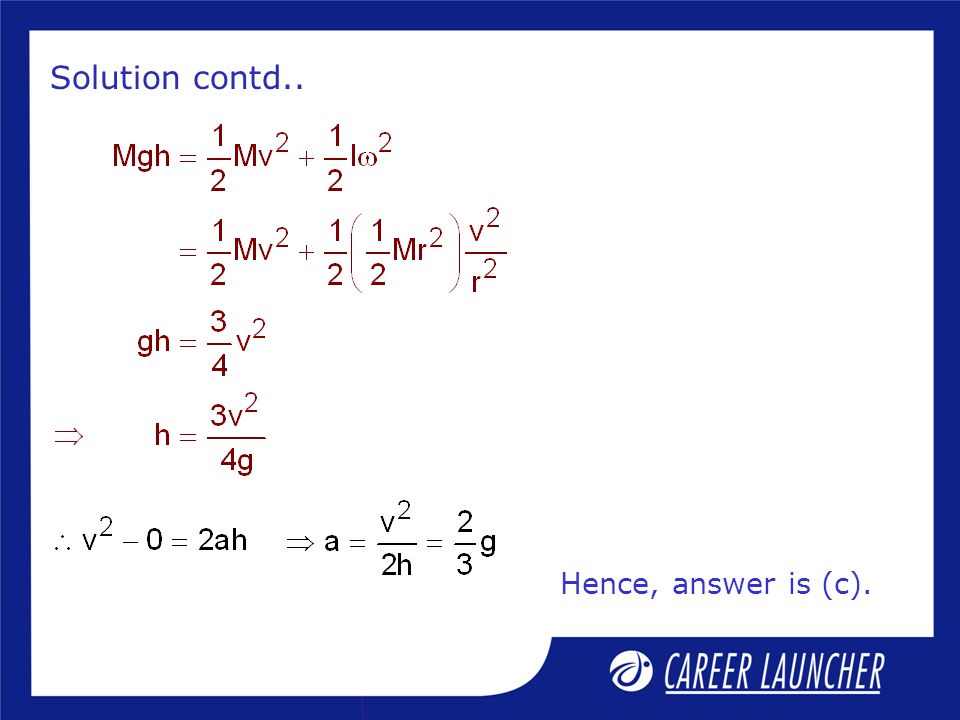 Solution contd..

$Mgh = \frac{1}{2}Mv^2 + \frac{1}{2}I\omega^2$

$= \frac{1}{2}Mv^2 + \frac{1}{2}\left(\frac{1}{2}Mr^2\right)\frac{v^2}{r^2}$

$gh = \frac{3}{4}v^2$

$\Rightarrow \quad h = \frac{3v^2}{4g}$

$\therefore v^2 - 0 = 2ah \quad \Rightarrow a = \frac{v^2}{2h} = \frac{2}{3}g$

Hence, answer is (c).

CAREER LAUNCHER